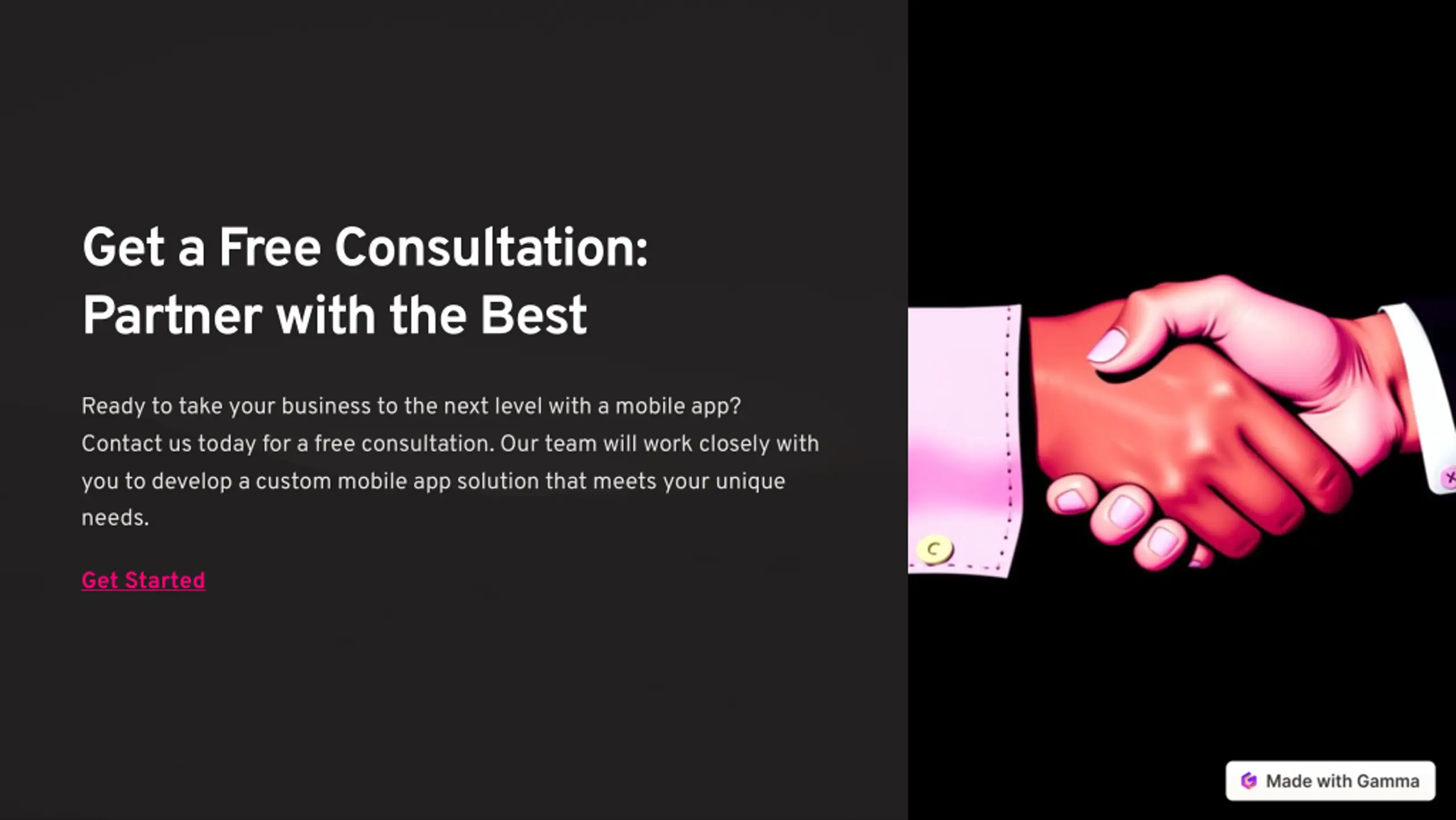 Get a Free Consultation: Partner with the Best

Ready to take your business to the next level with a mobile app? Contact us today for a free consultation. Our team will work closely with you to develop a custom mobile app solution that meets your unique needs.

Get Started

Made with Gamma